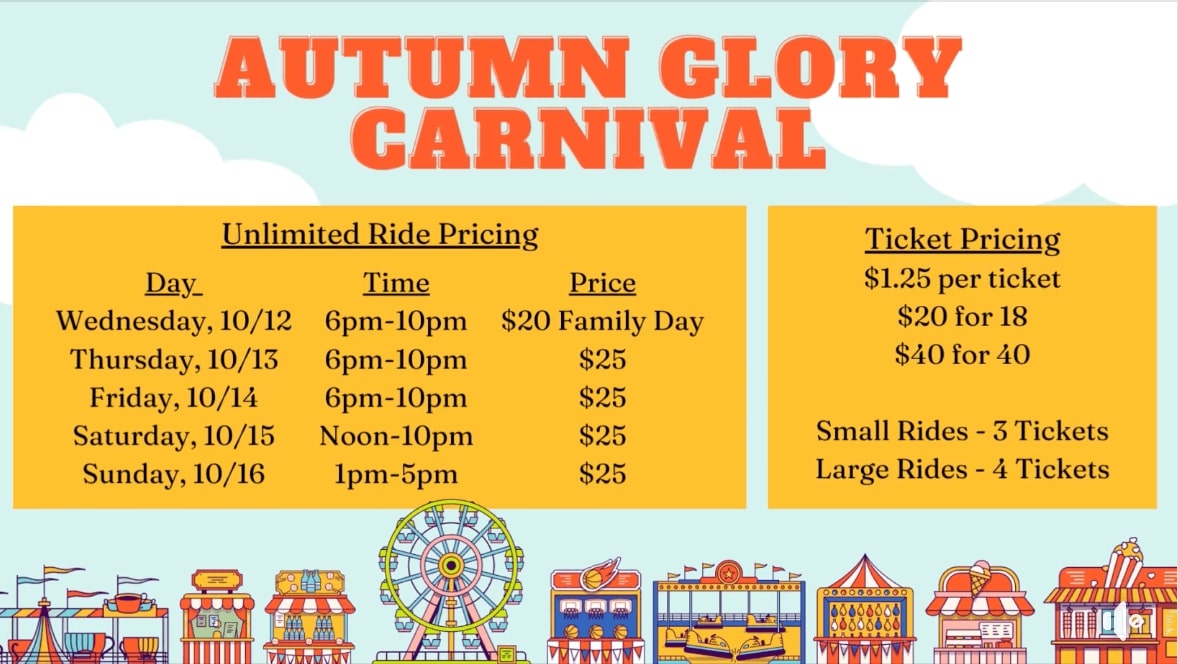 AUTUMN GLORY CARNIVAL

Unlimited Ride Pricing

| Day | Time | Price |
|---|---|---|
| Wednesday, 10/12 | 6pm-10pm | $20 Family Day |
| Thursday, 10/13 | 6pm-10pm | $25 |
| Friday, 10/14 | 6pm-10pm | $25 |
| Saturday, 10/15 | Noon-10pm | $25 |
| Sunday, 10/16 | 1pm-5pm | $25 |

Ticket Pricing
$1.25 per ticket
$20 for 18
$40 for 40

Small Rides - 3 Tickets
Large Rides - 4 Tickets